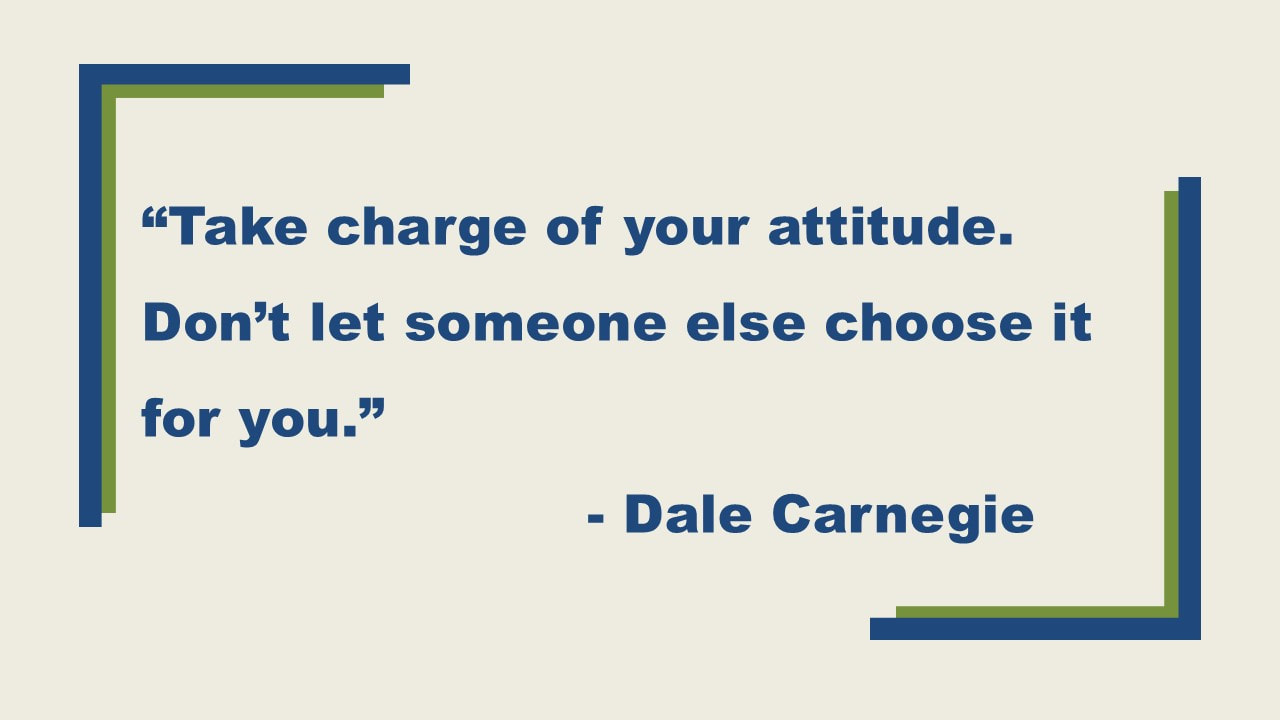 “Take charge of your attitude. Don’t let someone else choose it for you.”

- Dale Carnegie